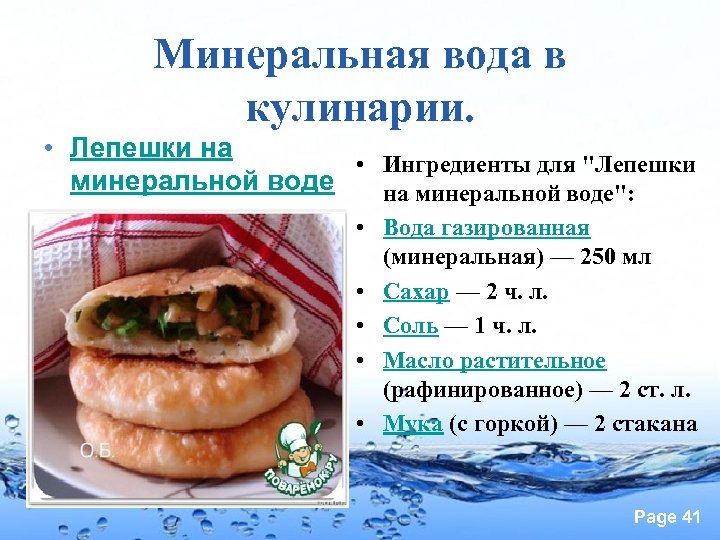 Минеральная вода в кулинарии.

• Лепешки на минеральной воде

О.Б.

ПОВАРЁНОК.РУ

• Ингредиенты для "Лепешки на минеральной воде":

• Вода газированная (минеральная) — 250 мл

• Сахар — 2 ч. л.

• Соль — 1 ч. л.

• Масло растительное (рафинированное) — 2 ст. л.

• Мука (с горкой) — 2 стакана

Page 41